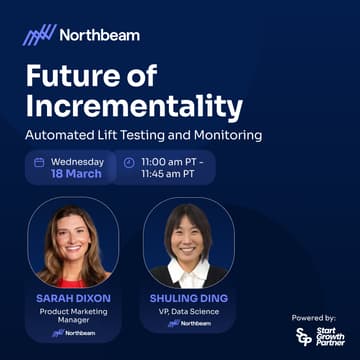 Northbeam

Future of Incrementality

Automated Lift Testing and Monitoring

Wednesday
18 March

11:00 am PT - 11:45 am PT

SARAH DIXON
Product Marketing Manager
Northbeam

SHULING DING
VP, Data Science
Northbeam

Powered by:
SGP Start Growth Partner